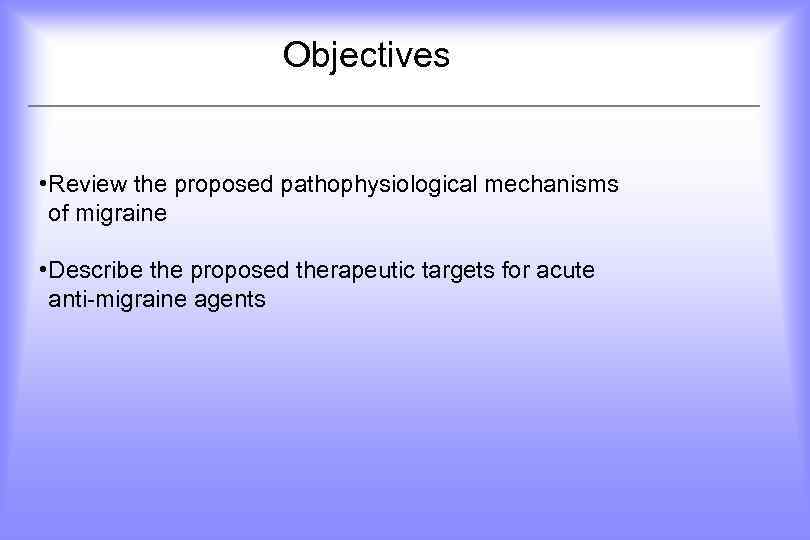 Objectives

•Review the proposed pathophysiological mechanisms of migraine

•Describe the proposed therapeutic targets for acute anti-migraine agents